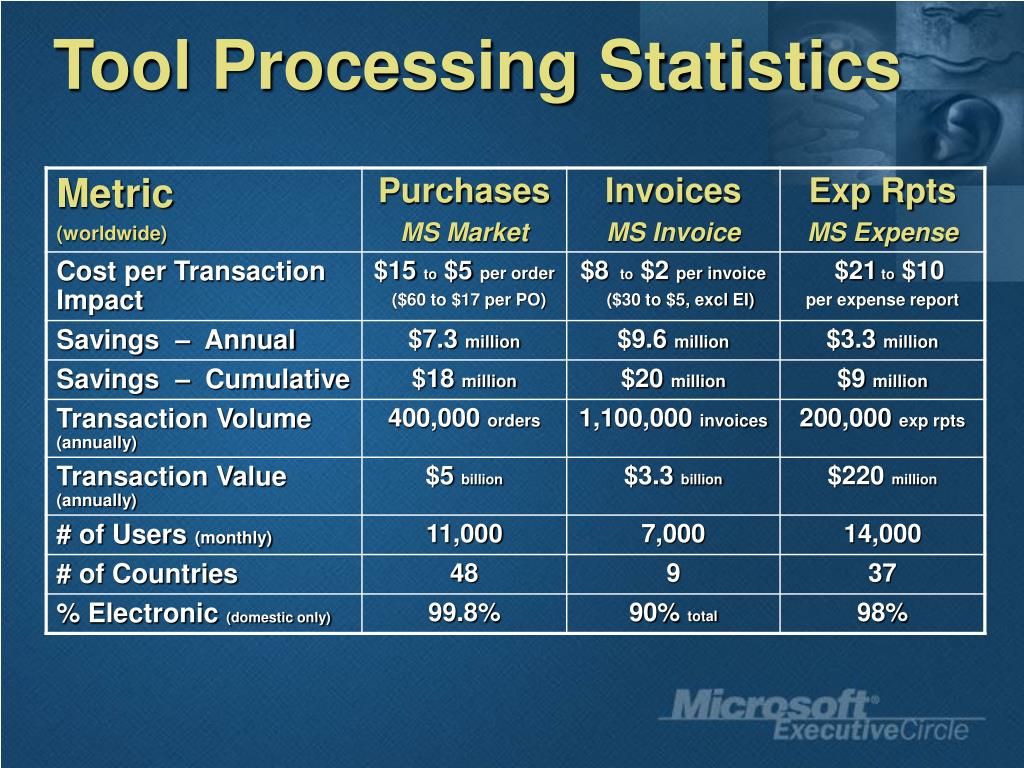 Tool Processing Statistics

| Metric (worldwide) | Purchases MS Market | Invoices MS Invoice | Exp Rpts MS Expense |
|---|---|---|---|
| Cost per Transaction Impact | \$15 to \$5 per order (\$60 to \$17 per PO) | \$8 to \$2 per invoice (\$30 to \$5, excl EI) | \$21 to \$10 per expense report |
| Savings – Annual | \$7.3 million | \$9.6 million | \$3.3 million |
| Savings – Cumulative | \$18 million | \$20 million | \$9 million |
| Transaction Volume (annually) | 400,000 orders | 1,100,000 invoices | 200,000 exp rpts |
| Transaction Value (annually) | \$5 billion | \$3.3 billion | \$220 million |
| # of Users (monthly) | 11,000 | 7,000 | 14,000 |
| # of Countries | 48 | 9 | 37 |
| % Electronic (domestic only) | 99.8% | 90% total | 98% |

Microsoft® ExecutiveCircle